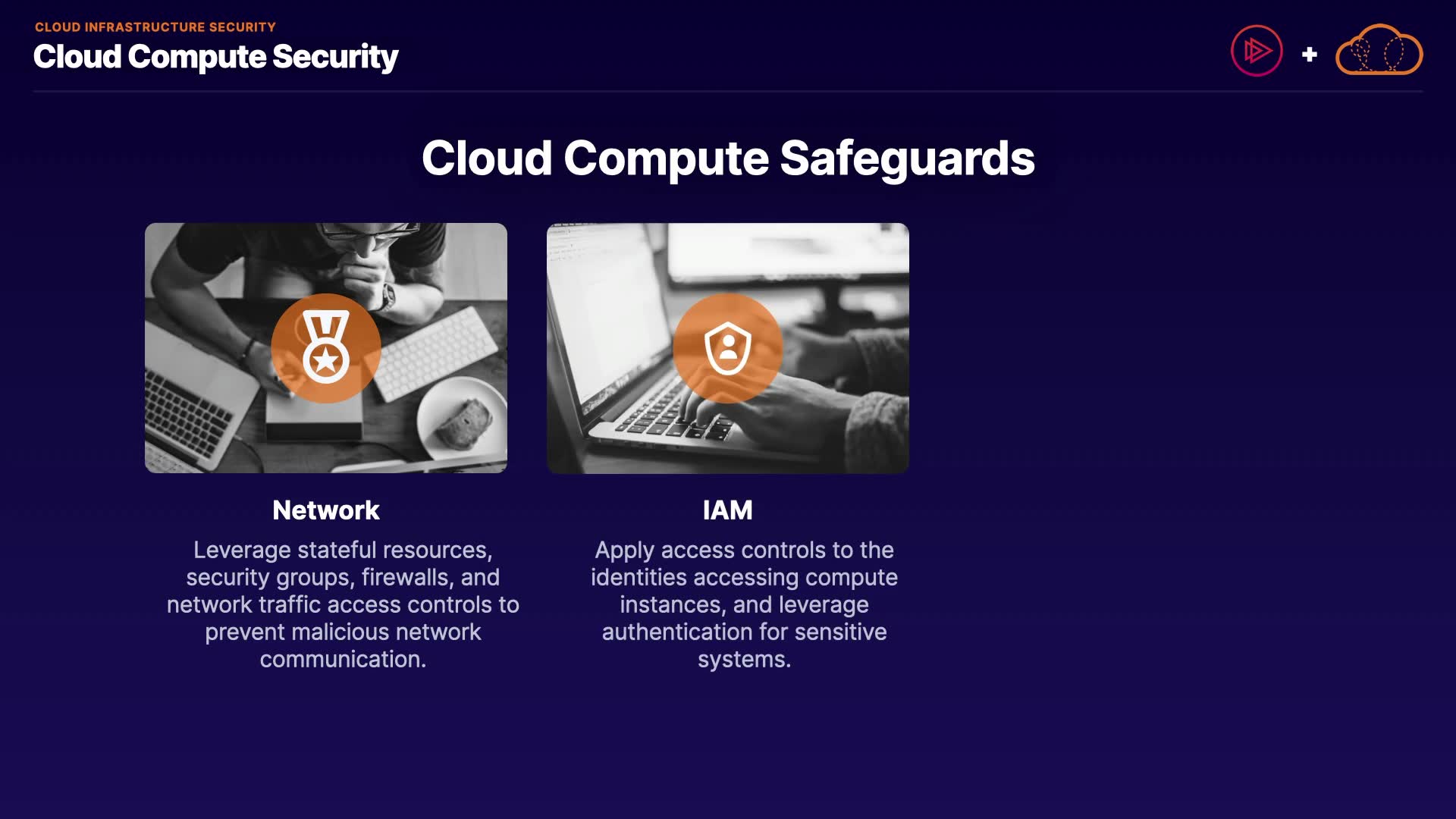 CLOUD INFRASTRUCTURE SECURITY
Cloud Compute Security

+

Cloud Compute Safeguards

Network

Leverage stateful resources, security groups, firewalls, and network traffic access controls to prevent malicious network communication.

IAM

Apply access controls to the identities accessing compute instances, and leverage authentication for sensitive systems.